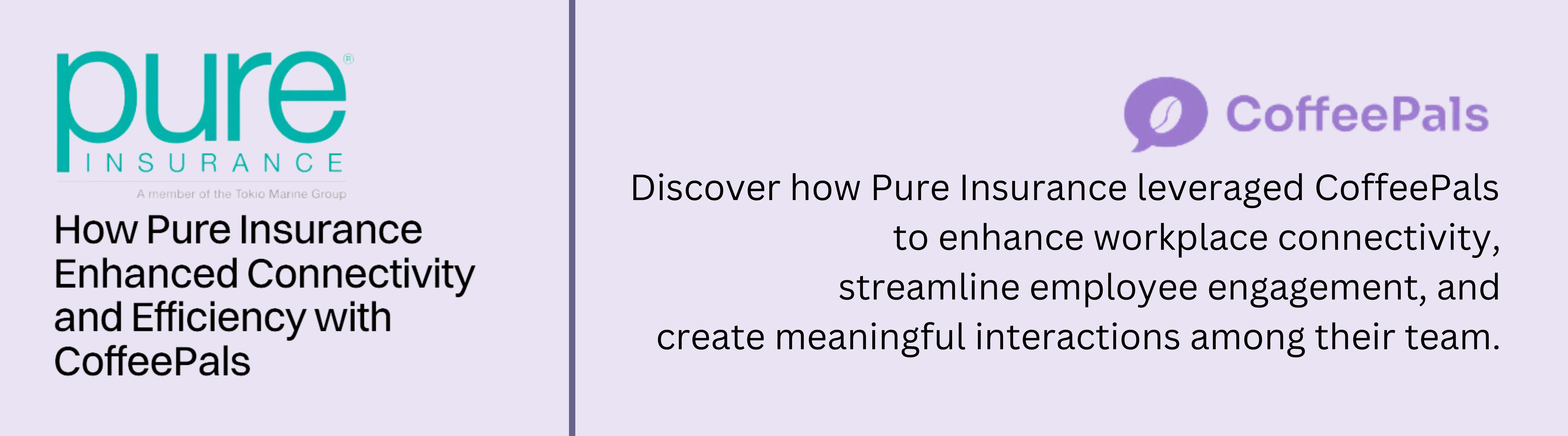 pure®
INSURANCE
A member of the Tokio Marine Group

How Pure Insurance Enhanced Connectivity and Efficiency with CoffeePals

CoffeePals

Discover how Pure Insurance leveraged CoffeePals to enhance workplace connectivity, streamline employee engagement, and create meaningful interactions among their team.